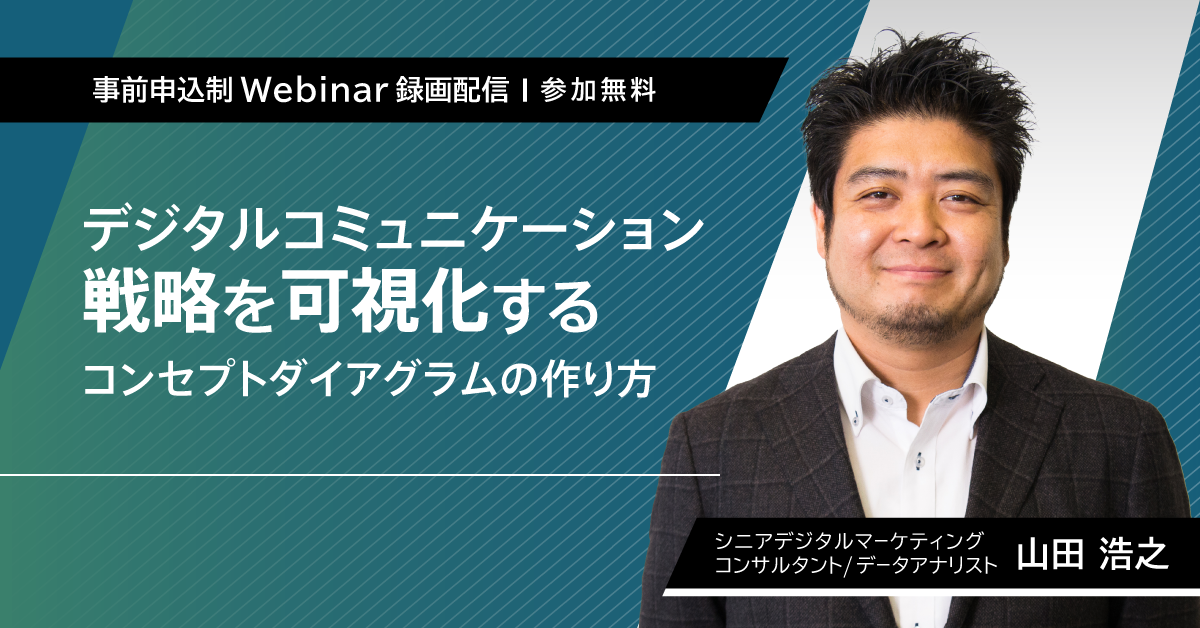 事前申込制 Webinar 録画配信 | 参加無料

デジタルコミュニケーション
戦略を可視化する
コンセプトダイアグラムの作り方

シニアデジタルマーケティング
コンサルタント/データアナリスト
山田 浩之